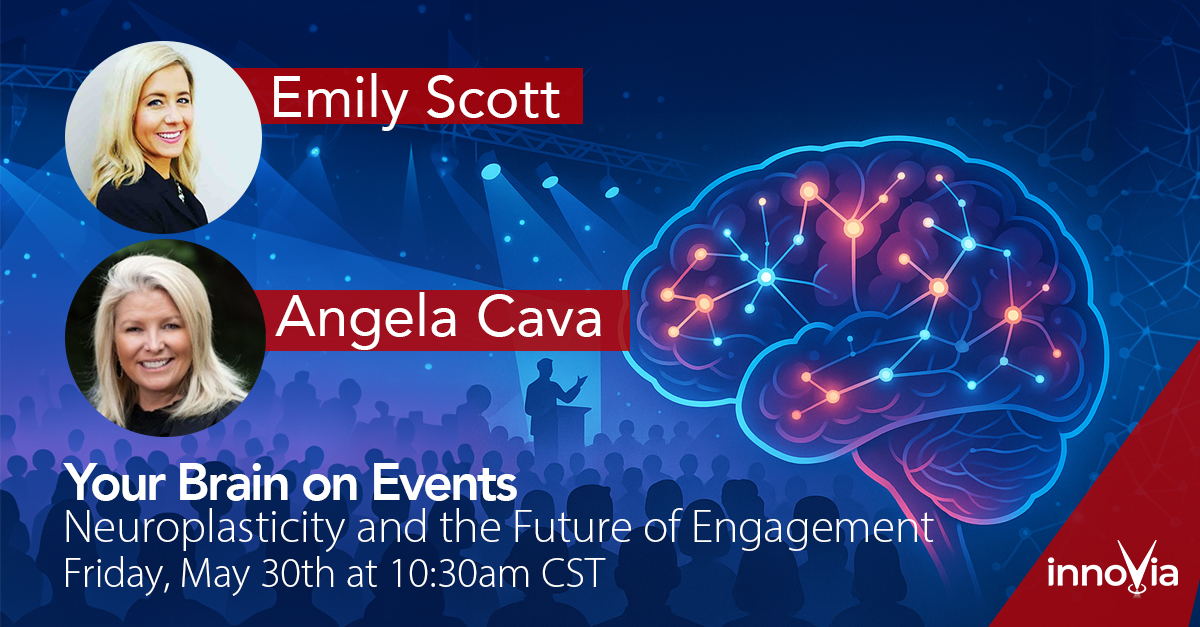 Emily Scott

Angela Cava

Your Brain on Events
Neuroplasticity and the Future of Engagement
Friday, May 30th at 10:30am CST

innoVia